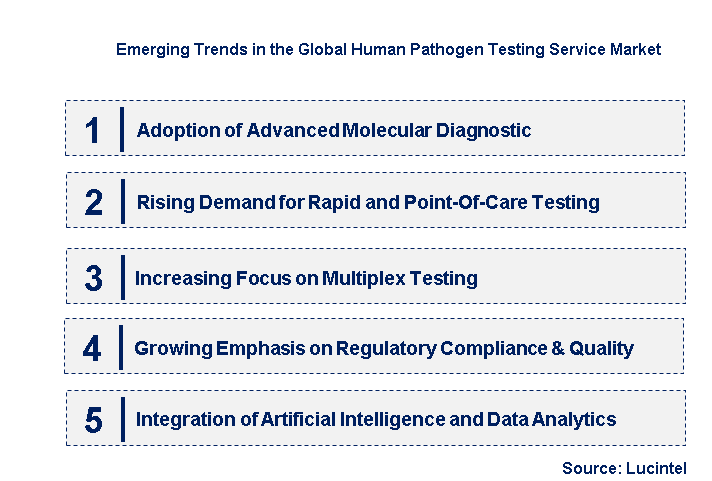 Emerging Trends in the Global Human Pathogen Testing Service Market

1 Adoption of Advanced Molecular Diagnostic

2 Rising Demand for Rapid and Point-Of-Care Testing

3 Increasing Focus on Multiplex Testing

4 Growing Emphasis on Regulatory Compliance & Quality

5 Integration of Artificial Intelligence and Data Analytics

Source: Lucintel